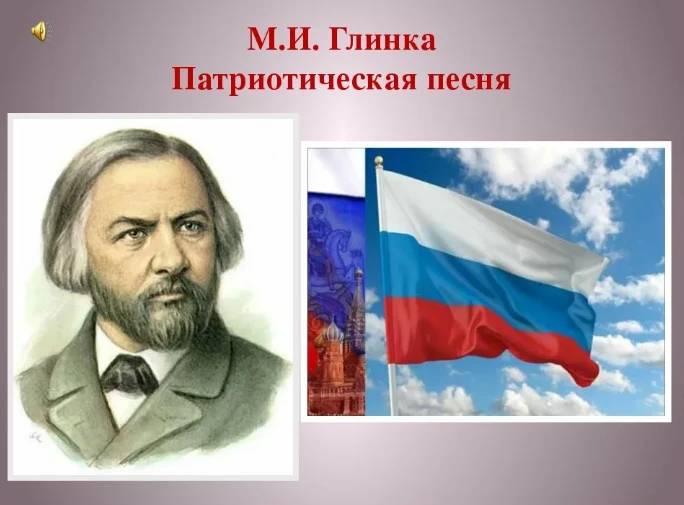 М.И. Глинка
Патриотическая песня